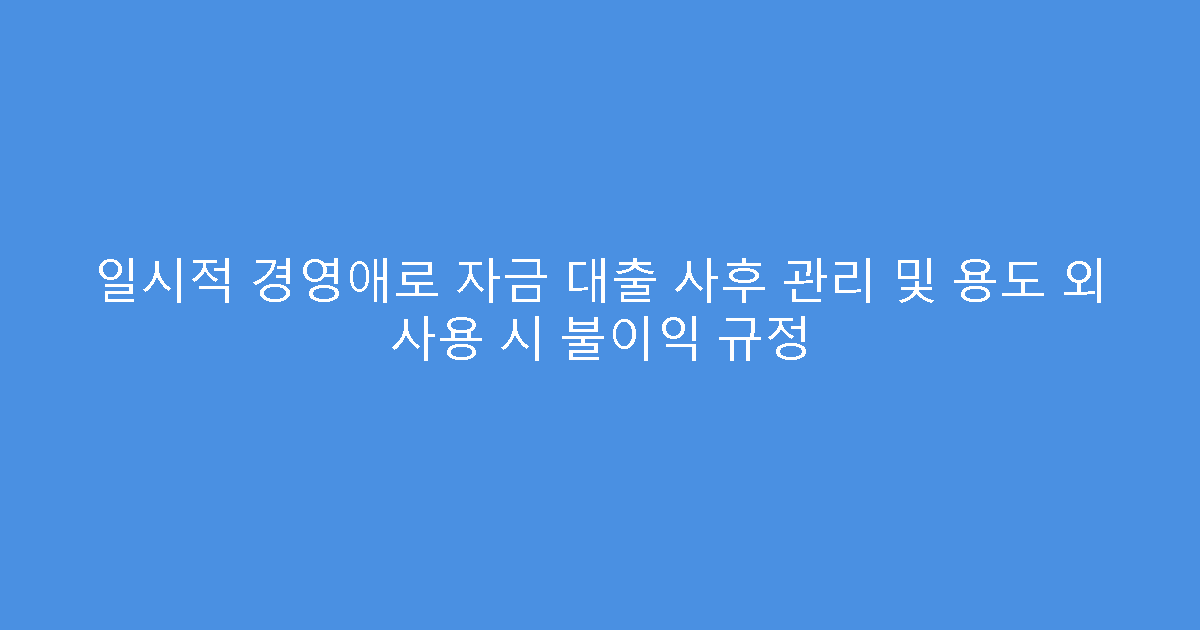 일시적 경영애로 자금 대출 사후 관리 및 용도 외 사용 시 불이익 규정